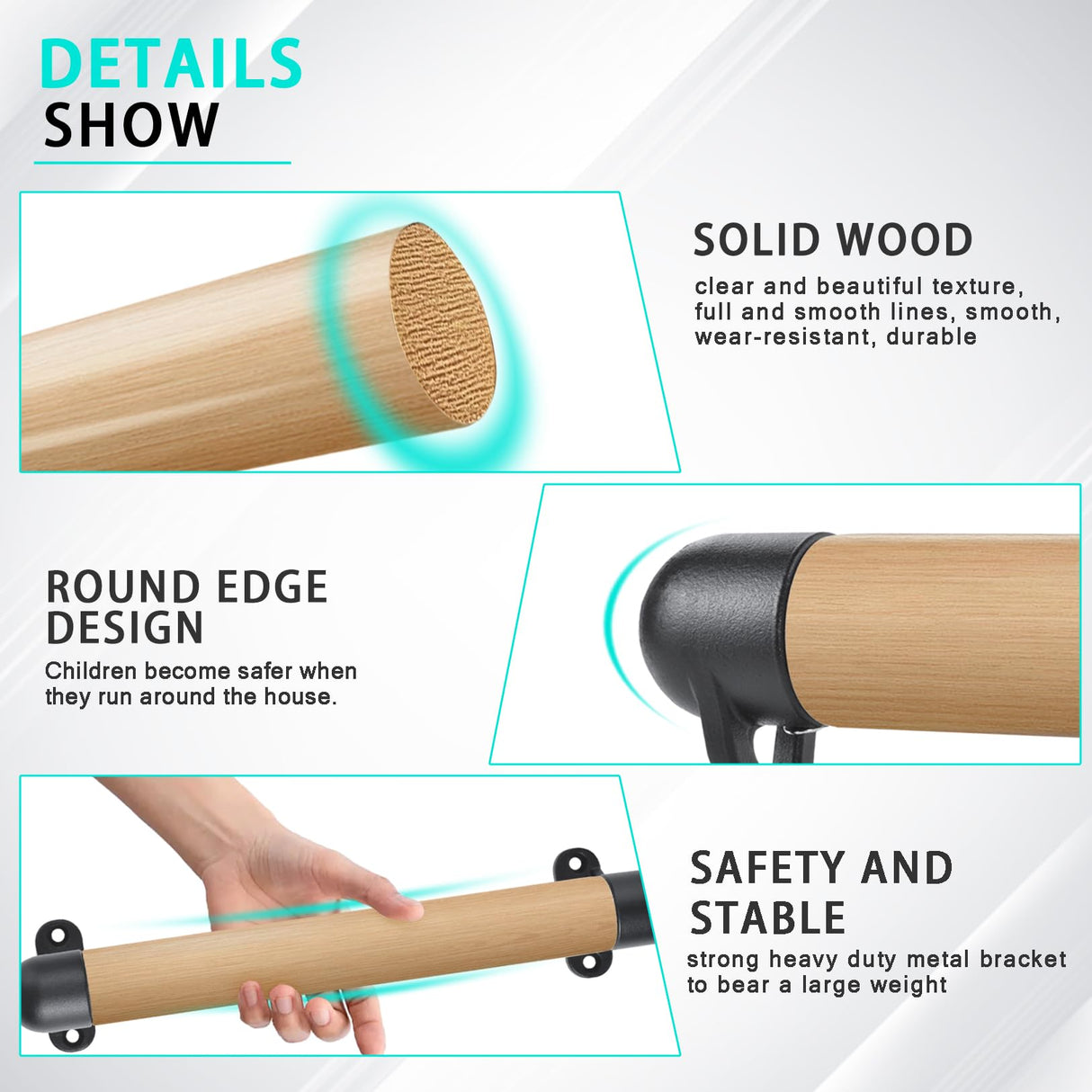 DETAILS
SHOW

SOLID WOOD
clear and beautiful texture, full and smooth lines, smooth, wear-resistant, durable

ROUND EDGE DESIGN
Children become safer when they run around the house.

SAFETY AND STABLE
strong heavy duty metal bracket to bear a large weight